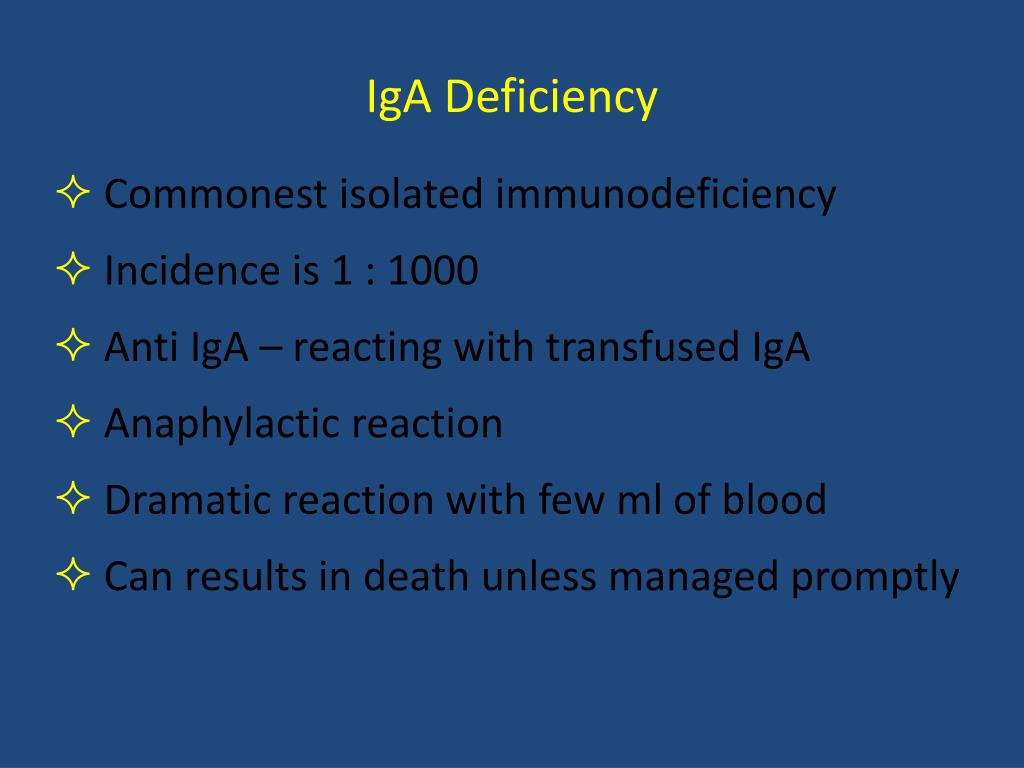 IgA Deficiency

✧ Commonest isolated immunodeficiency
✧ Incidence is 1 : 1000
✧ Anti IgA – reacting with transfused IgA
✧ Anaphylactic reaction
✧ Dramatic reaction with few ml of blood
✧ Can results in death unless managed promptly